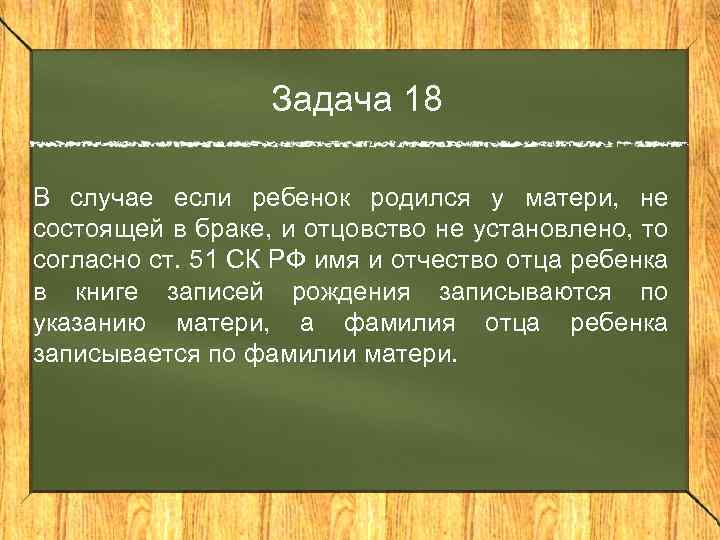 Задача 18

В случае если ребенок родился у матери, не состоящей в браке, и отцовство не установлено, то согласно ст. 51 СК РФ имя и отчество отца ребенка в книге записей рождения записываются по указанию матери, а фамилия отца ребенка записывается по фамилии матери.